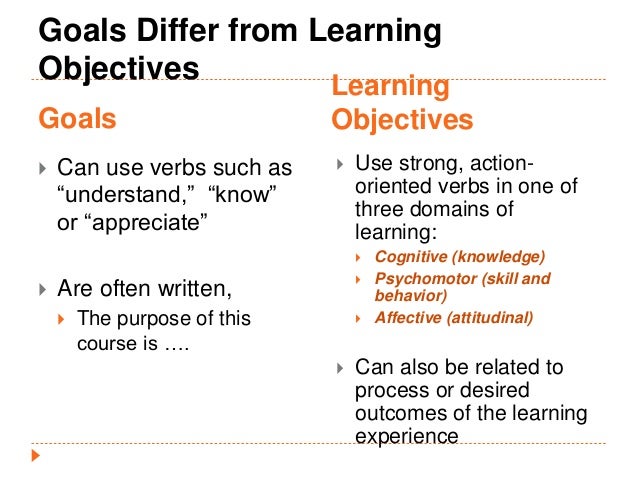 Goals Differ from Learning Objectives

Goals

Can use verbs such as “understand,” “know” or “appreciate”

Are often written,

The purpose of this course is ….

Learning Objectives

Use strong, action-oriented verbs in one of three domains of learning:

Cognitive (knowledge)

Psychomotor (skill and behavior)

Affective (attitudinal)

Can also be related to process or desired outcomes of the learning experience